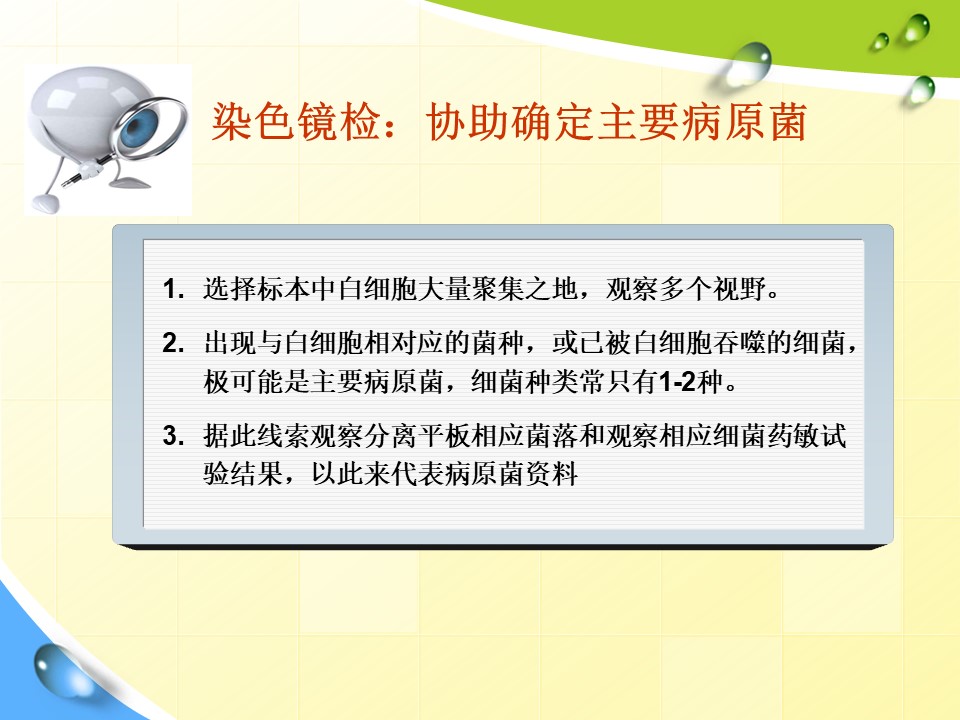 染色镜检：协助确定主要病原菌

1. 选择标本中白细胞大量聚集之地，观察多个视野。

2. 出现与白细胞相对应的菌种，或已被白细胞吞噬的细菌，极可能是主要病原菌，细菌种类常只有1-2种。

3. 据此线索观察分离平板相应菌落和观察相应细菌药敏试验结果，以此来代表病原菌资料